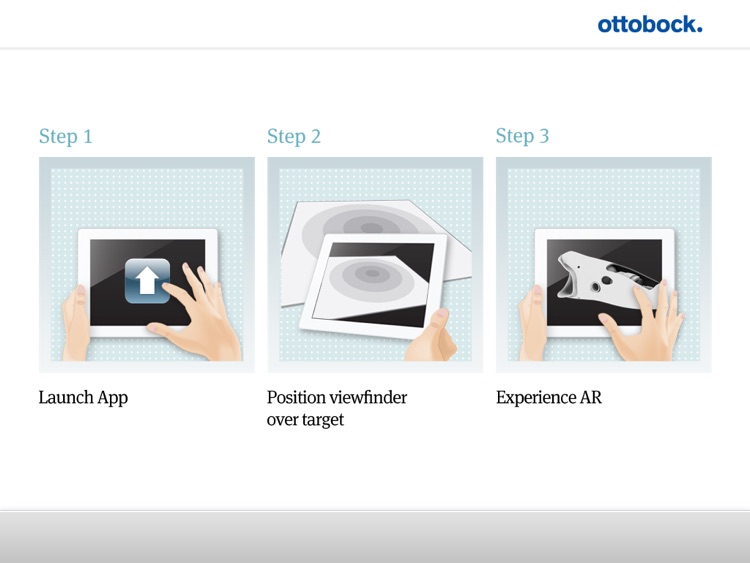 ottobock.

Step 1

Launch App

Step 2

Position viewfinder over target

Step 3

Experience AR